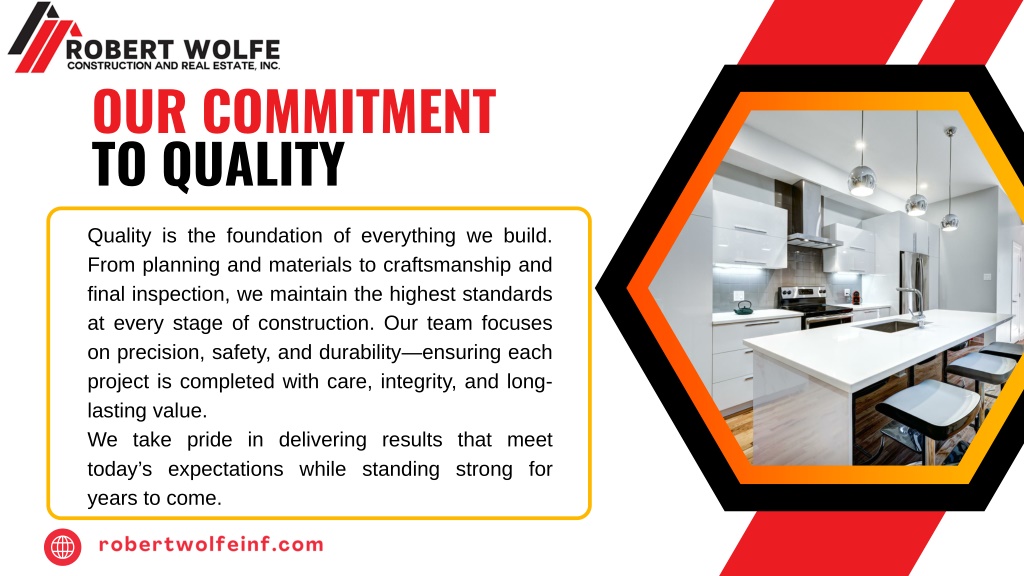 ROBERT WOLFE
CONSTRUCTION AND REAL ESTATE, INC.

OUR COMMITMENT
TO QUALITY

Quality is the foundation of everything we build. From planning and materials to craftsmanship and final inspection, we maintain the highest standards at every stage of construction. Our team focuses on precision, safety, and durability—ensuring each project is completed with care, integrity, and long-lasting value.
We take pride in delivering results that meet today's expectations while standing strong for years to come.

robertwolfeinf.com